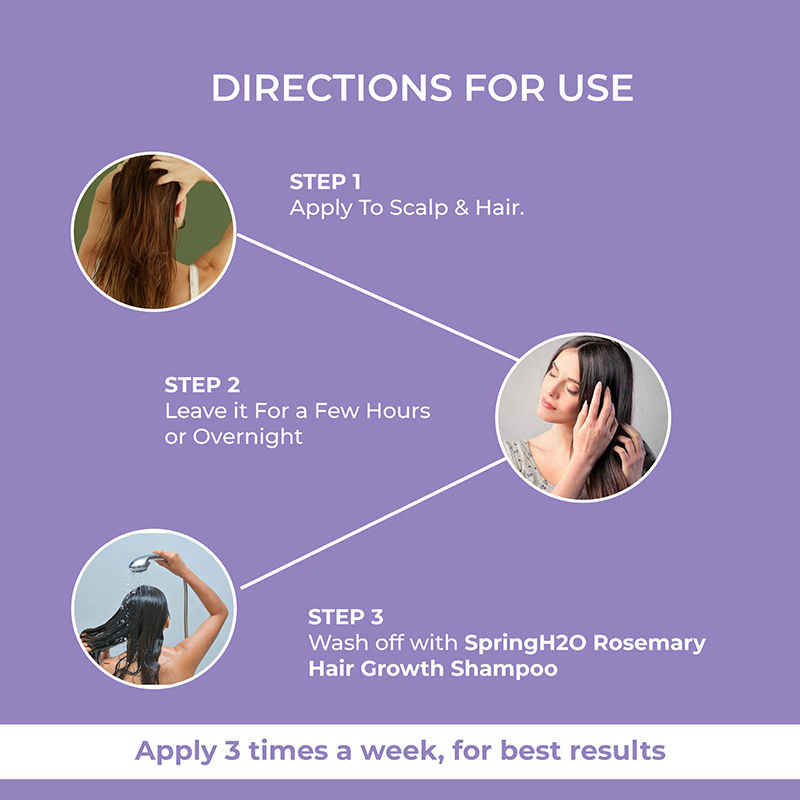 DIRECTIONS FOR USE

STEP 1
Apply To Scalp & Hair.

STEP 2
Leave it For a Few Hours or Overnight

STEP 3
Wash off with SpringH2O Rosemary Hair Growth Shampoo

Apply 3 times a week, for best results